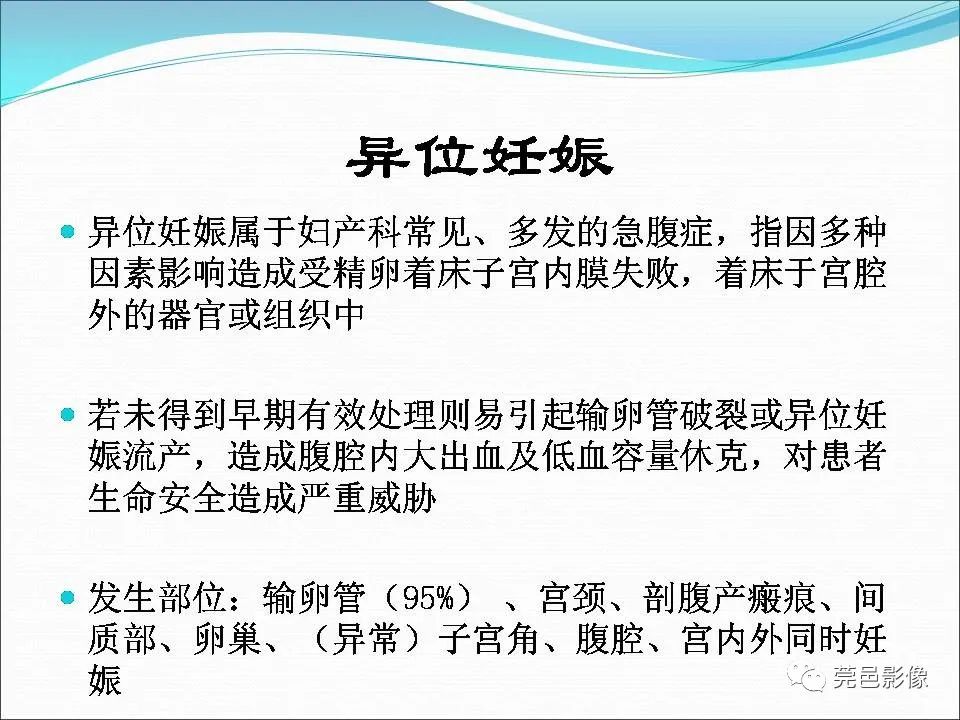 异位妊娠

异位妊娠属于妇产科常见、多发的急腹症，指因多种因素影响造成受精卵着床子宫内膜失败，着床于宫腔外的器官或组织中

若未得到早期有效处理则易引起输卵管破裂或异位妊娠流产，造成腹腔内大出血及低血容量休克，对患者生命安全造成严重威胁

发生部位：输卵管（95%）、宫颈、剖腹产瘢痕、间质部、卵巢、（异常）子宫角、腹腔、宫内外同时妊娠

莞邑影像